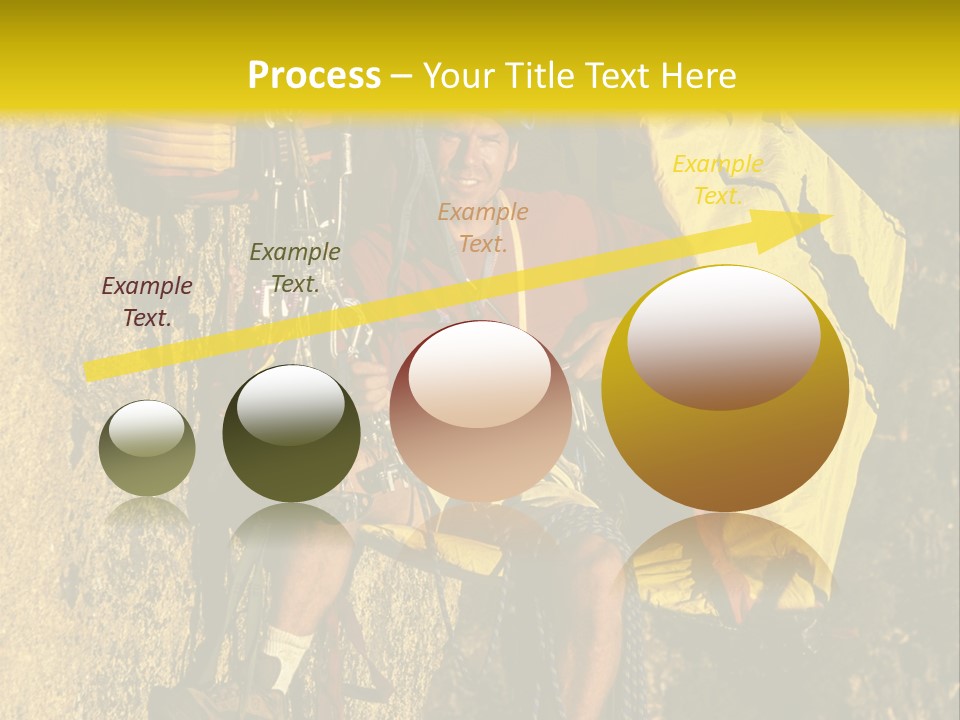 Process – Your Title Text Here

Example Text.

Example Text.

Example Text.

Example Text.